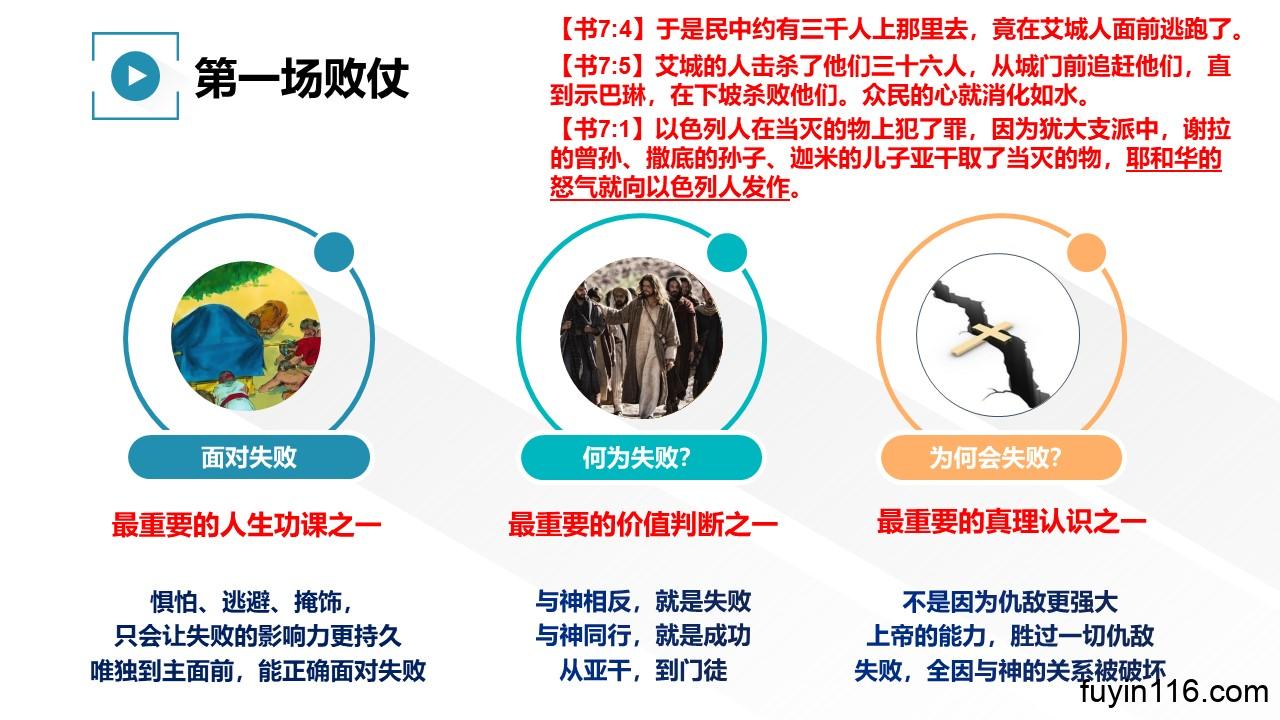 第一场败仗

【书7:4】于是民中约有三千人上那里去，竟在艾城人面前逃跑了。

【书7:5】艾城的人击杀了他们三十六人，从城门前追赶他们，直到示巴琳，在下坡杀败他们。众民的心就消化如水。

【书7:1】以色列人在当灭的物上犯了罪，因为犹大支派中，谢拉的曾孙、撒底的孙子、迦米的儿子亚干取了当灭的物，耶和华的怒气就向以色列人发作。

面对失败

最重要的人生功课之一

惧怕、逃避、掩饰，
只会让失败的影响力更持久
唯独到主面前，能正确面对失败

何为失败?

最重要的价值判断之一

与神相反，就是失败
与神同行，就是成功
从亚干，到门徒

为何会失败?

最重要的真理认识之一

不是因为仇敌更强大
上帝的能力，胜过一切仇敌
失败，全因与神的关系被破坏

fuyin116.com